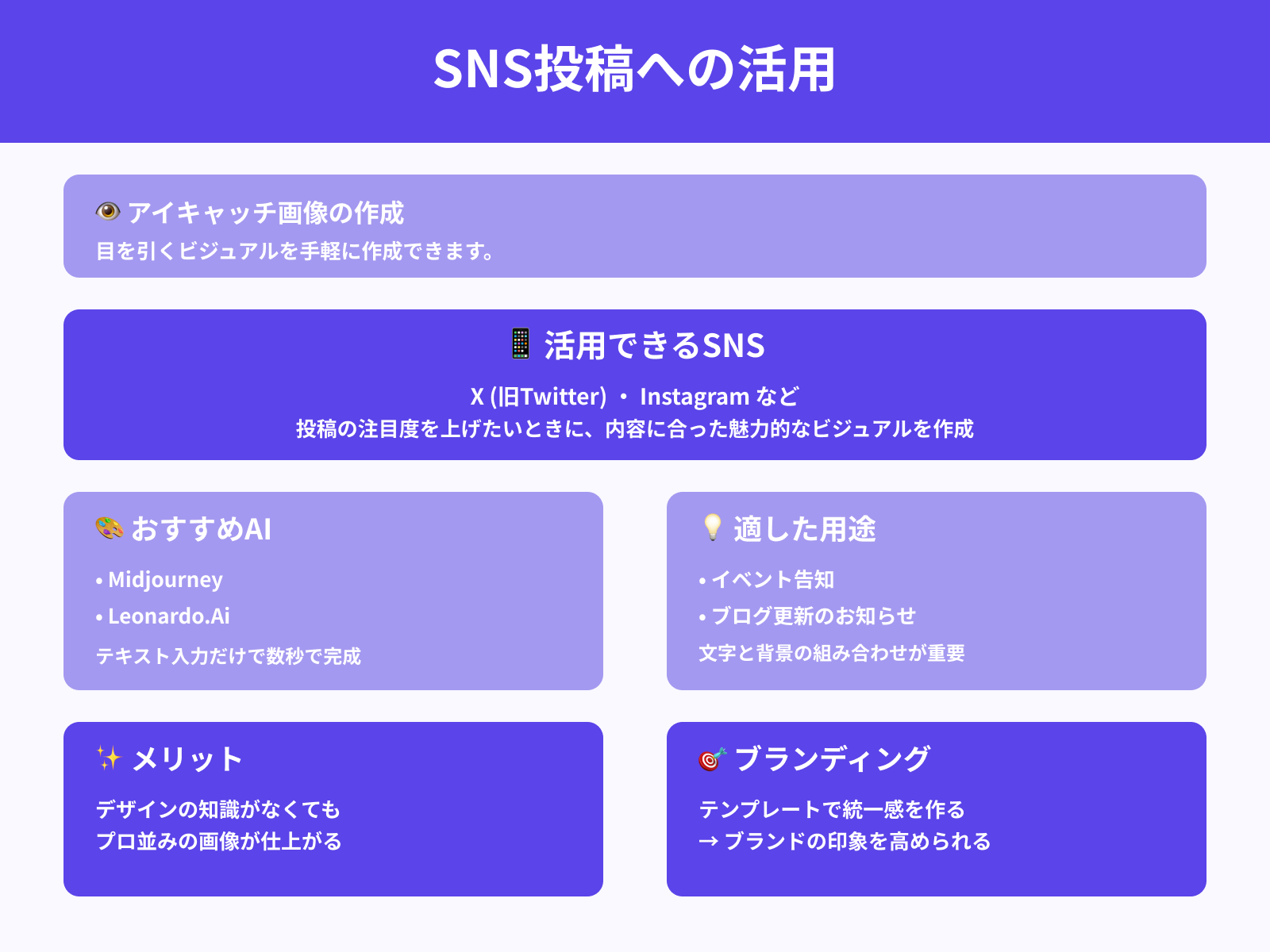 SNS投稿への活用

👁️ アイキャッチ画像の作成
目を引くビジュアルを手軽に作成できます。

📱 活用できるSNS
X (旧Twitter) ・ Instagram など
投稿の注目度を上げたいときに、内容に合った魅力的なビジュアルを作成

🎨 おすすめAI
• Midjourney
• Leonardo.Ai
テキスト入力だけで数秒で完成

💡 適した用途
• イベント告知
• ブログ更新のお知らせ
文字と背景の組み合わせが重要

✨ メリット
デザインの知識がなくても
プロ並みの画像が仕上がる

🎯 ブランディング
テンプレートで統一感を作る
→ ブランドの印象を高められる